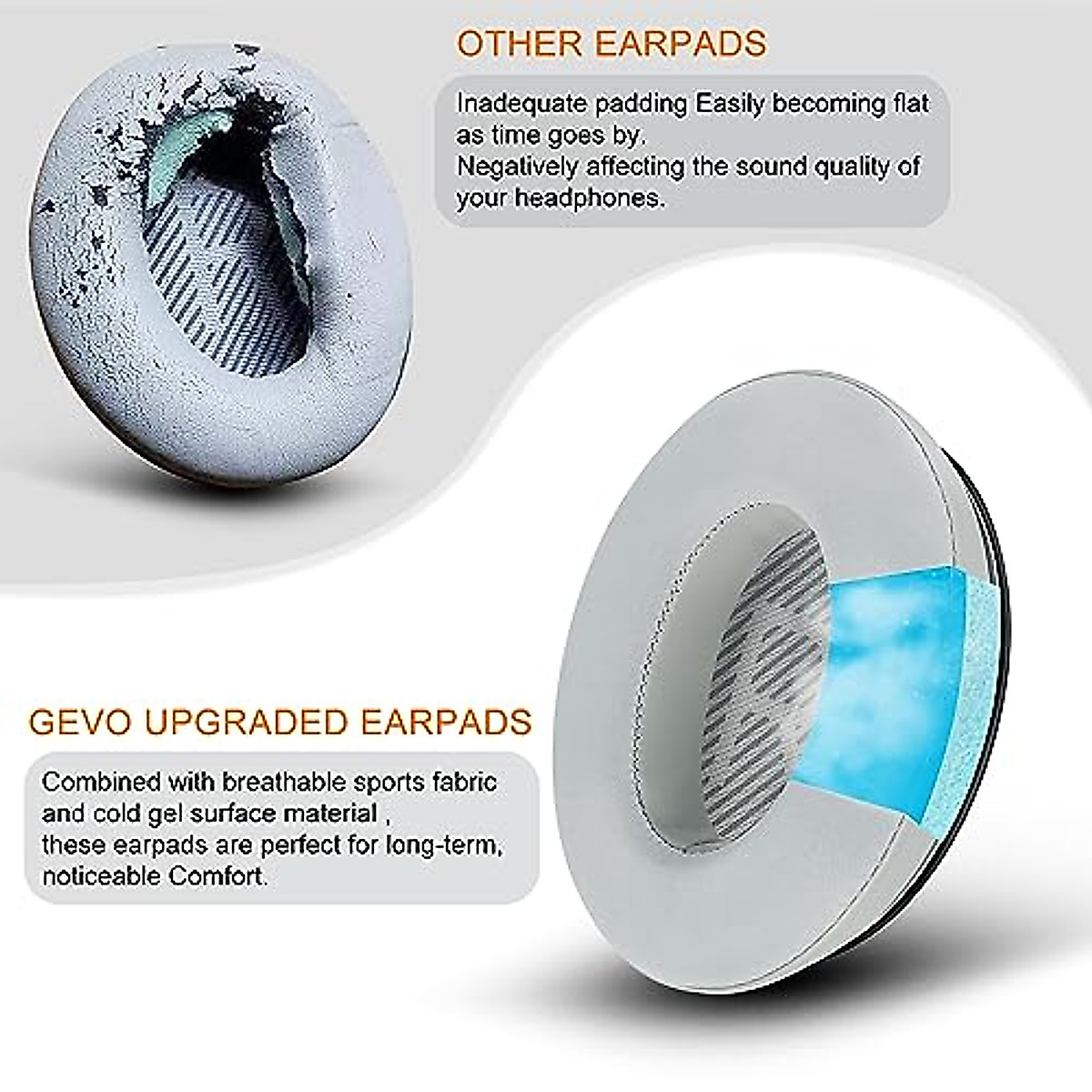 OTHER EARPADS

Inadequate padding Easily becoming flat as time goes by.
Negatively affecting the sound quality of your headphones.

GEVO UPGRADED EARPADS

Combined with breathable sports fabric and cold gel surface material ,
these earpads are perfect for long-term, noticeable Comfort.